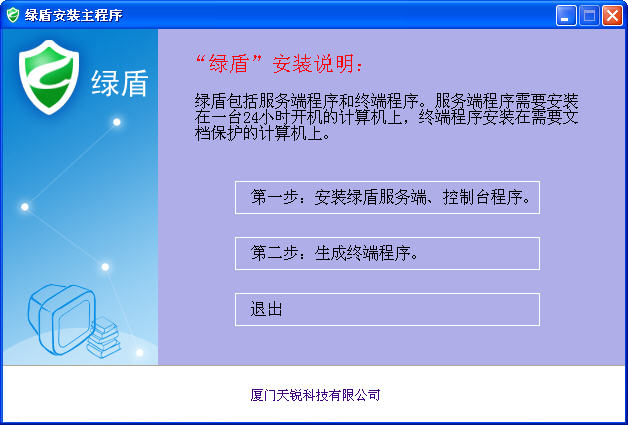 绿盾安装主程序

绿盾

“绿盾”安装说明：

绿盾包括服务端程序和终端程序。服务端程序需要安装在一台24小时开机的计算机上，终端程序安装在需要文档保护的计算机上。

第一步：安装绿盾服务端、控制台程序。

第二步：生成终端程序。

退出

厦门天锐科技有限公司